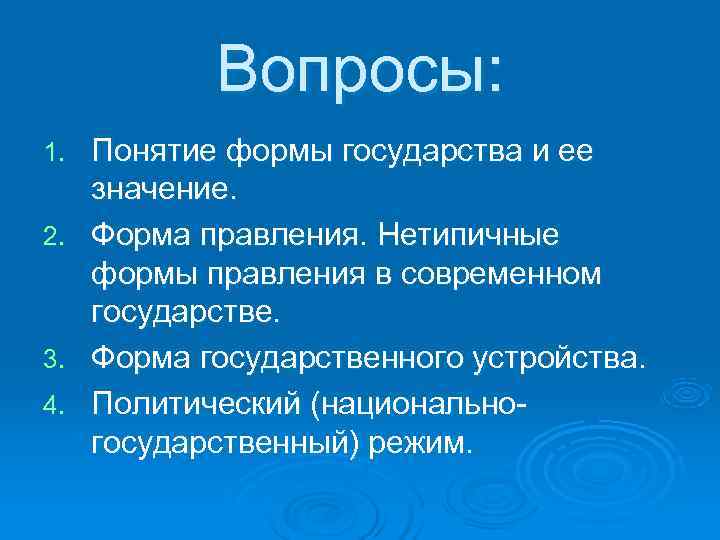 Вопросы:

1. Понятие формы государства и ее значение.
2. Форма правления. Нетипичные формы правления в современном государстве.
3. Форма государственного устройства.
4. Политический (национально-государственный) режим.